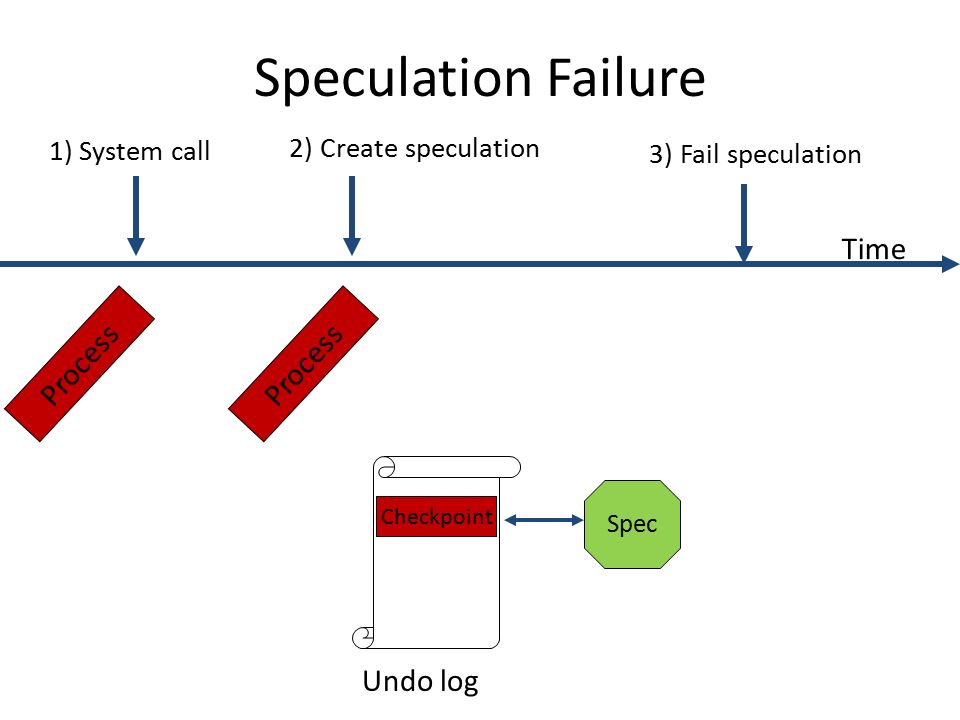 Speculation Failure

1) System call

2) Create speculation

3) Fail speculation

Time

Process

Process

Checkpoint

Spec

Undo log